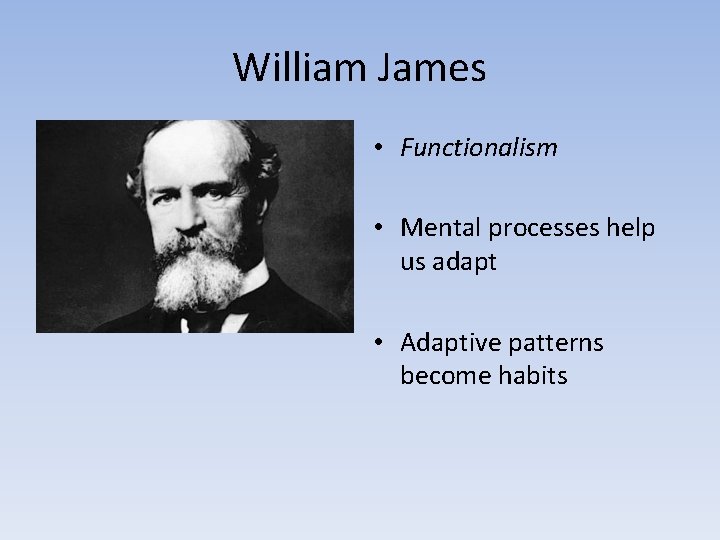 William James

• Functionalism

• Mental processes help us adapt

• Adaptive patterns become habits